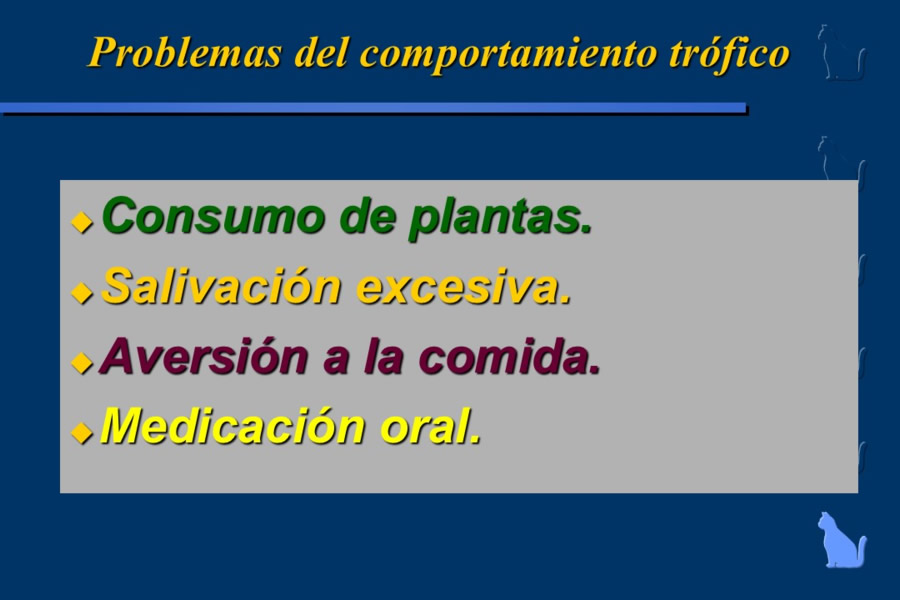 Problemas del comportamiento trófico

Consumo de plantas.

Salivación excesiva.

Aversión a la comida.

Medicación oral.